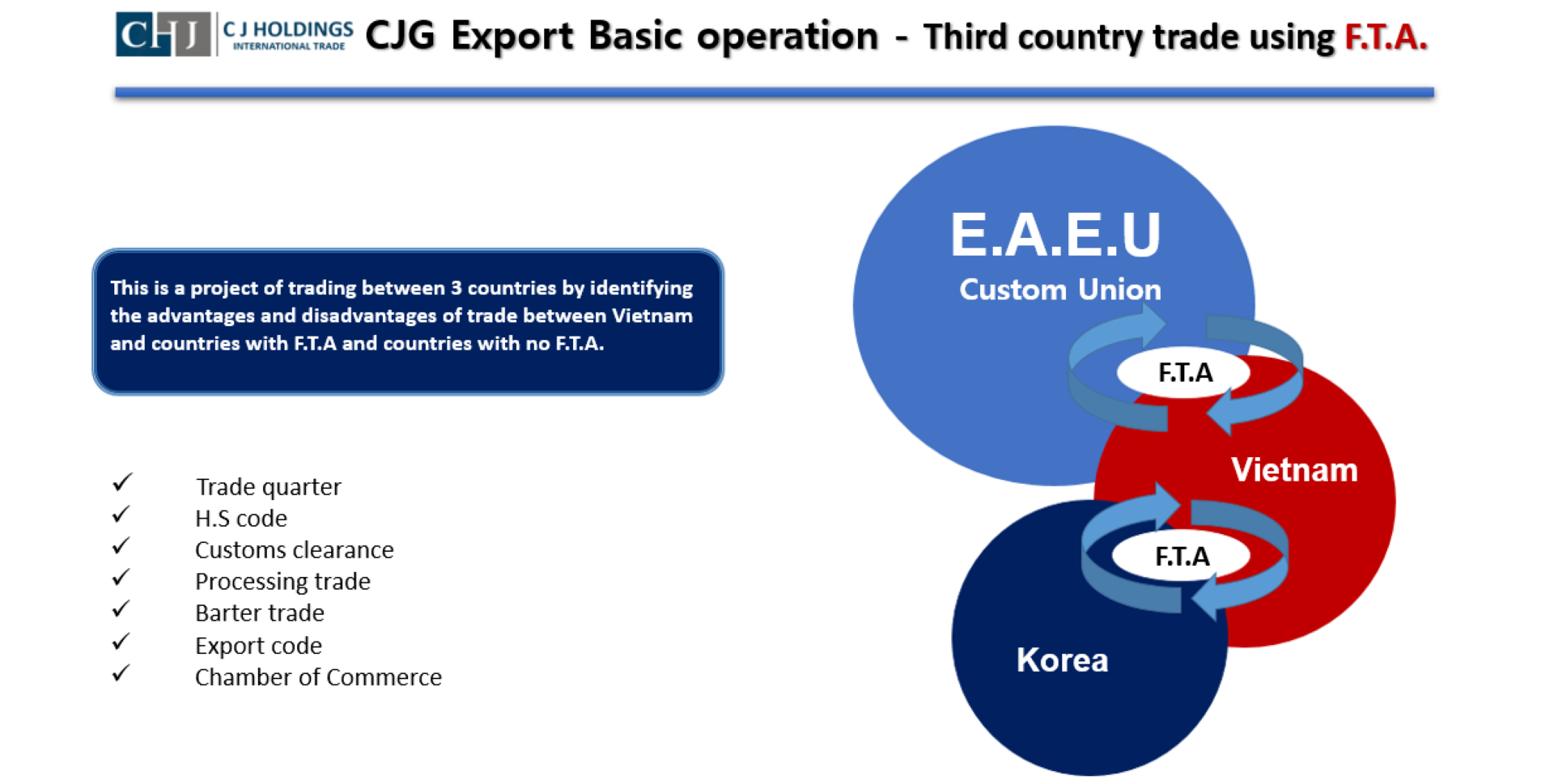 CHJ C J HOLDINGS INTERNATIONAL TRADE CJG Export Basic operation - Third country trade using F.T.A.

This is a project of trading between 3 countries by identifying the advantages and disadvantages of trade between Vietnam and countries with F.T.A and countries with no F.T.A.

✓ Trade quarter
✓ H.S code
✓ Customs clearance
✓ Processing trade
✓ Barter trade
✓ Export code
✓ Chamber of Commerce

E.A.E.U
Custom Union

F.T.A

Vietnam

F.T.A

Korea